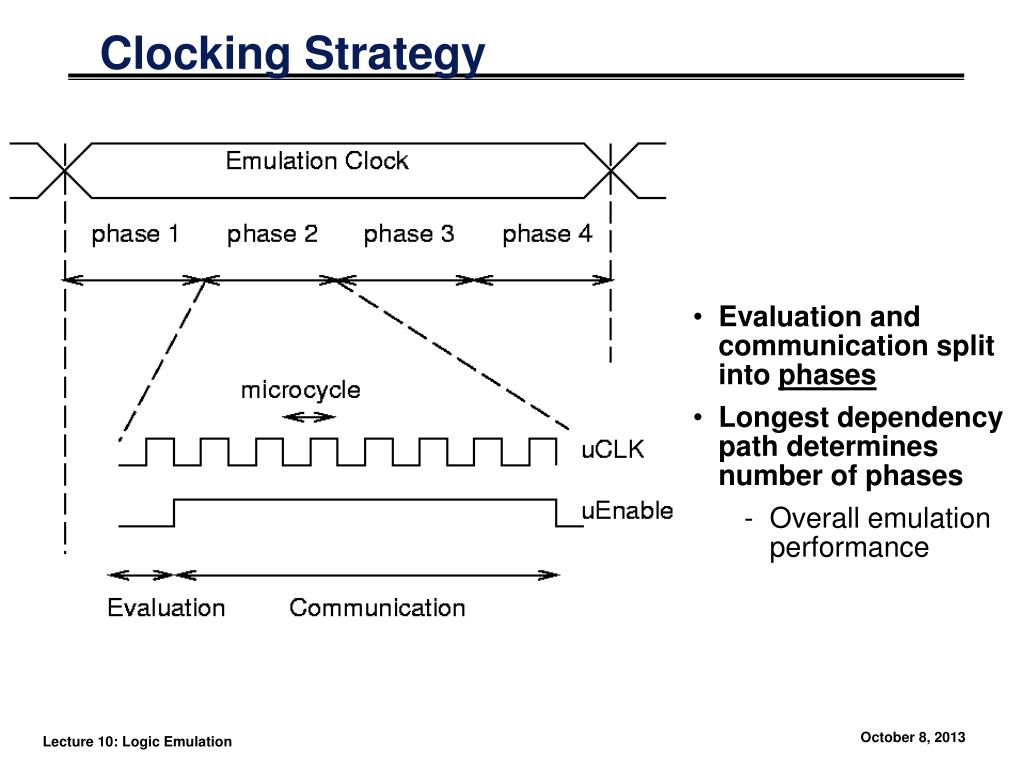 Clocking Strategy

Emulation Clock

phase 1 phase 2 phase 3 phase 4

microcycle

uCLK

uEnable

Evaluation Communication

• Evaluation and communication split into phases

• Longest dependency path determines number of phases

- Overall emulation performance

Lecture 10: Logic Emulation

October 8, 2013